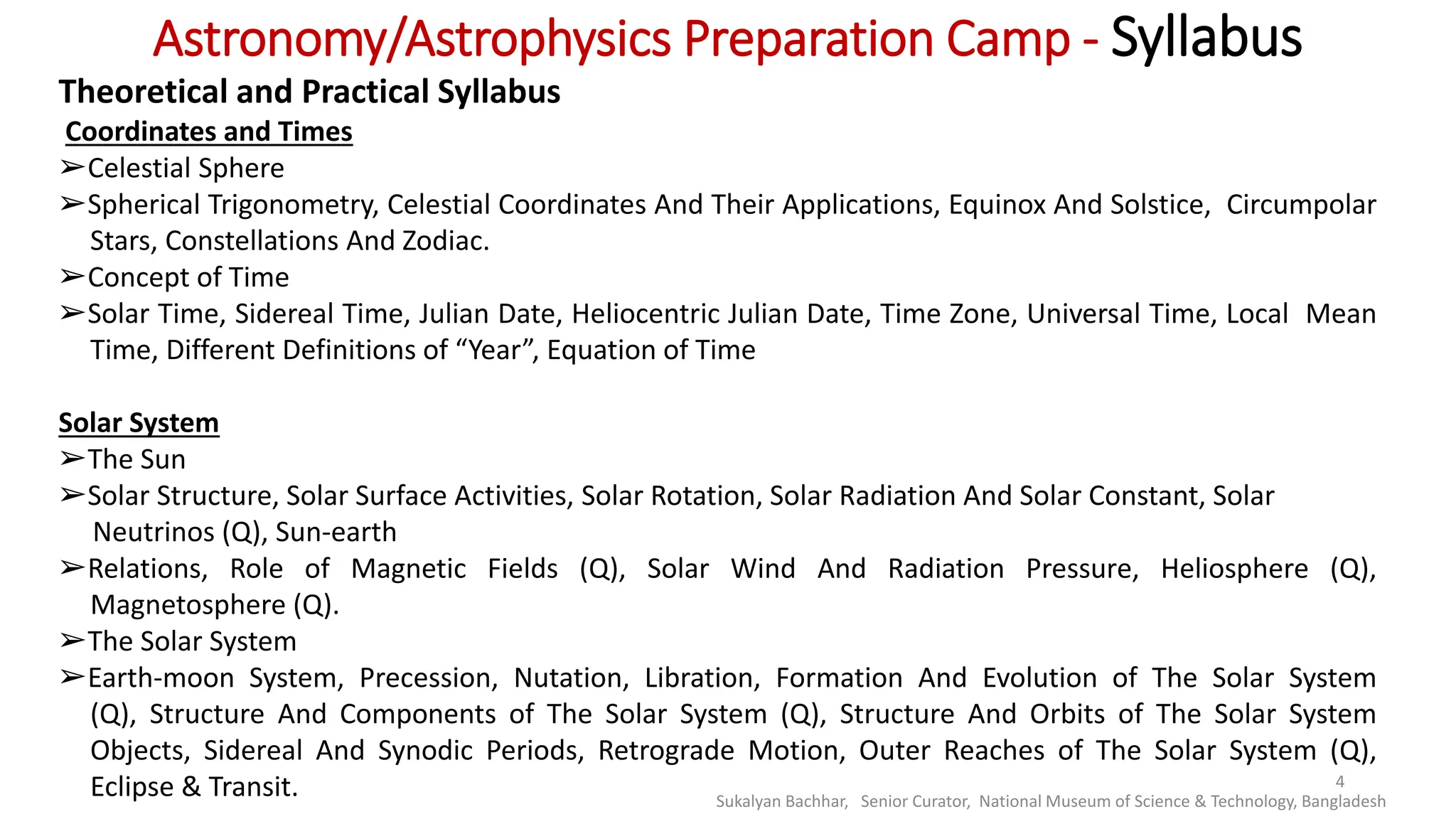 Astronomy/Astrophysics Preparation Camp - Syllabus

Theoretical and Practical Syllabus

Coordinates and Times

➢Celestial Sphere

➢Spherical Trigonometry, Celestial Coordinates And Their Applications, Equinox And Solstice, Circumpolar Stars, Constellations And Zodiac.

➢Concept of Time

➢Solar Time, Sidereal Time, Julian Date, Heliocentric Julian Date, Time Zone, Universal Time, Local Mean Time, Different Definitions of “Year”, Equation of Time

Solar System

➢The Sun

➢Solar Structure, Solar Surface Activities, Solar Rotation, Solar Radiation And Solar Constant, Solar Neutrinos (Q), Sun-earth

➢Relations, Role of Magnetic Fields (Q), Solar Wind And Radiation Pressure, Heliosphere (Q), Magnetosphere (Q).

➢The Solar System

➢Earth-moon System, Precession, Nutation, Libration, Formation And Evolution of The Solar System (Q), Structure And Components of The Solar System (Q), Structure And Orbits of The Solar System Objects, Sidereal And Synodic Periods, Retrograde Motion, Outer Reaches of The Solar System (Q), Eclipse & Transit.

4

Sukalyan Bachhar, Senior Curator, National Museum of Science & Technology, Bangladesh